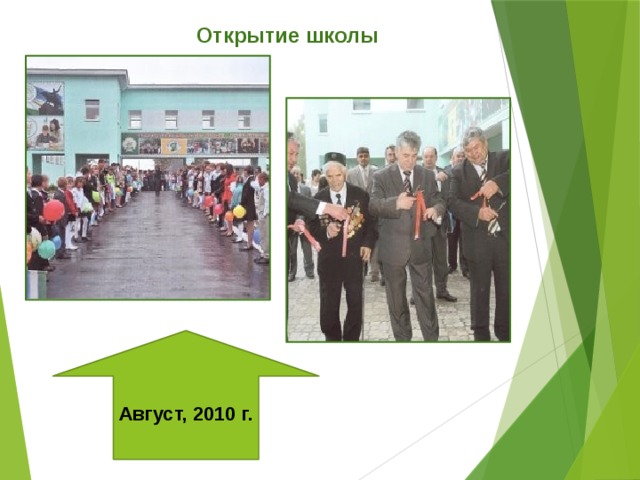 Открытие школы

Август, 2010 г.